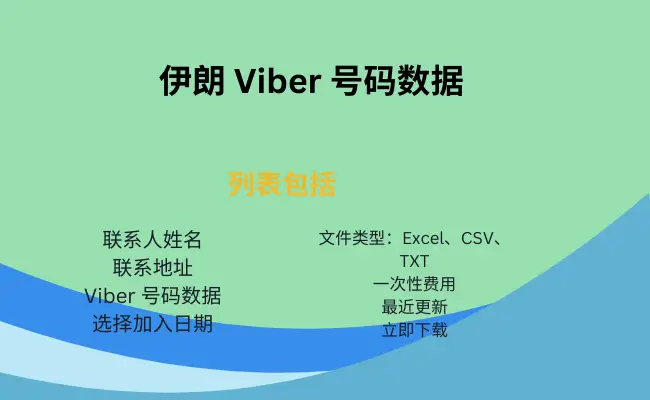 伊朗 Viber 号码数据

列表包括

联系人姓名
联系地址
Viber 号码数据
选择加入日期

文件类型：Excel、CSV、TXT
一次性费用
最近更新
立即下载